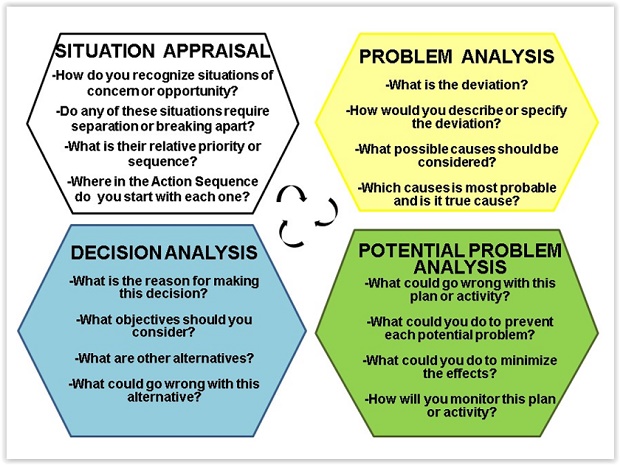 SITUATION APPRAISAL
-How do you recognize situations of concern or opportunity?
-Do any of these situations require separation or breaking apart?
-What is their relative priority or sequence?
-Where in the Action Sequence do you start with each one?

PROBLEM ANALYSIS
-What is the deviation?
-How would you describe or specify the deviation?
-What possible causes should be considered?
-Which causes is most probable and is it true cause?

DECISION ANALYSIS
-What is the reason for making this decision?
-What objectives should you consider?
-What are other alternatives?
-What could go wrong with this alternative?

POTENTIAL PROBLEM ANALYSIS
-What could go wrong with this plan or activity?
-What could you do to prevent each potential problem?
-What could you do to minimize the effects?
-How will you monitor this plan or activity?